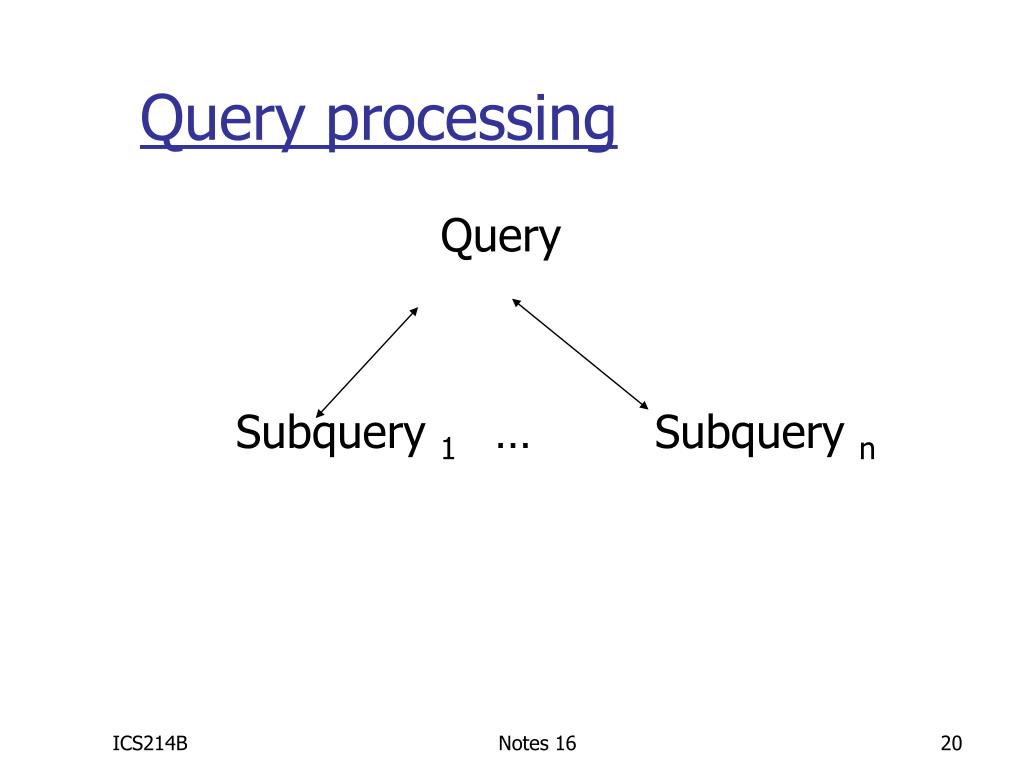 Query processing

Query

Subquery $_1$ … Subquery $_n$

ICS214B

Notes 16

20